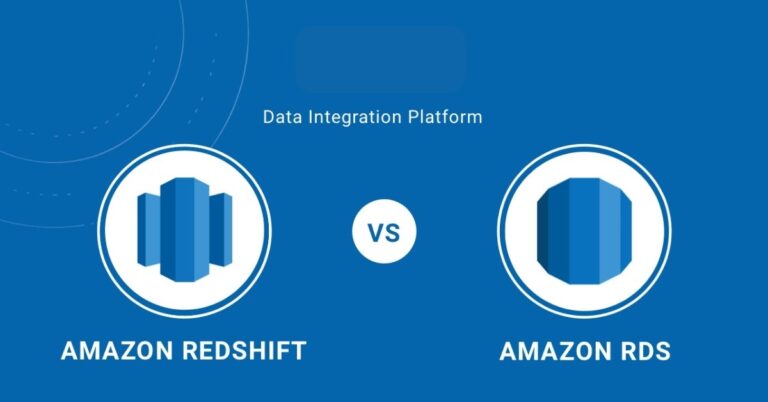 Data Integration Platform

AMAZON REDSHIFT

VS

AMAZON RDS